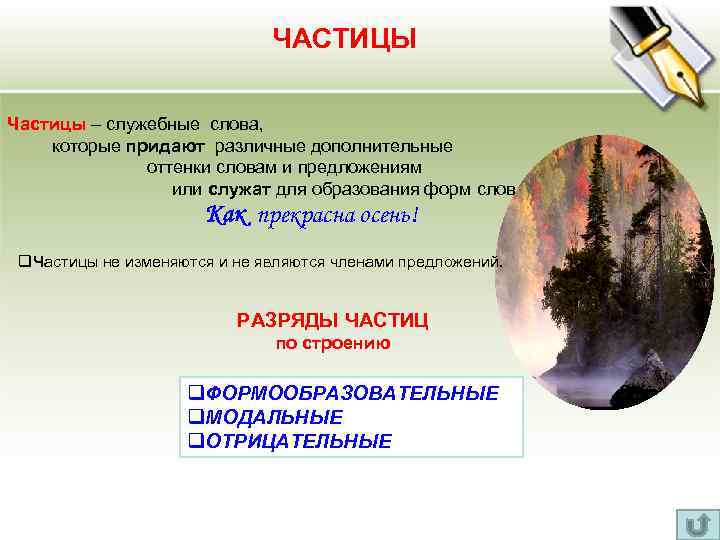 ЧАСТИЦЫ

Частицы – служебные слова, которые придают различные дополнительные оттенки словам и предложениям или служат для образования форм слов

Как прекрасна осень!

❑Частицы не изменяются и не являются членами предложений.

РАЗРЯДЫ ЧАСТИЦ
по строению

❑ФОРМООБРАЗОВАТЕЛЬНЫЕ
❑МОДАЛЬНЫЕ
❑ОТРИЦАТЕЛЬНЫЕ